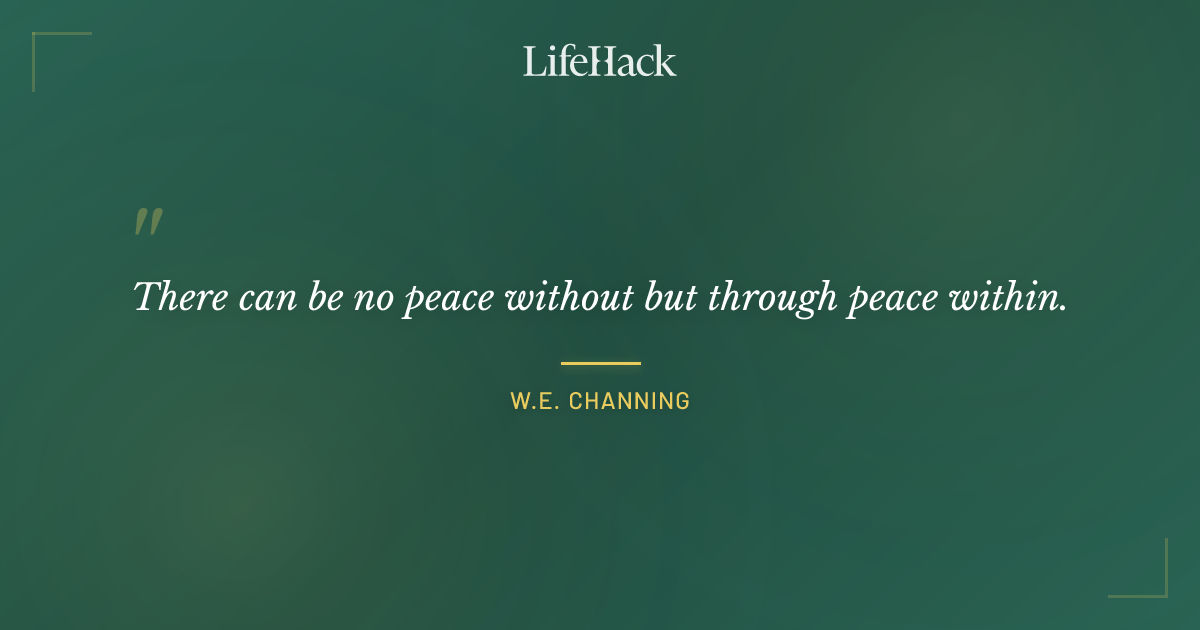 LifeHack

"

There can be no peace without but through peace within.

W.E. CHANNING